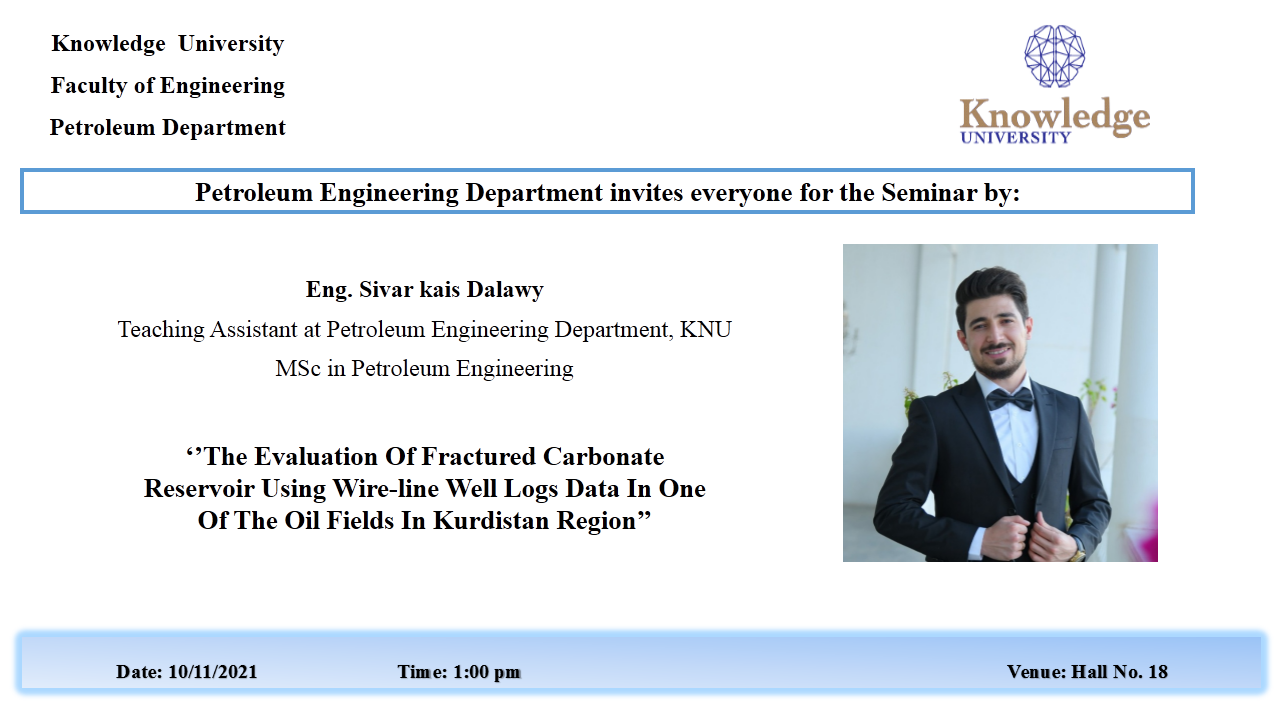 Knowledge University
Faculty of Engineering
Petroleum Department

Knowledge
UNIVERSITY

Petroleum Engineering Department invites everyone for the Seminar by:

Eng. Sivar kais Dalawy
Teaching Assistant at Petroleum Engineering Department, KNU
MSc in Petroleum Engineering

‘’The Evaluation Of Fractured Carbonate Reservoir Using Wire-line Well Logs Data In One Of The Oil Fields In Kurdistan Region”

Date: 10/11/2021
Time: 1:00 pm
Venue: Hall No. 18